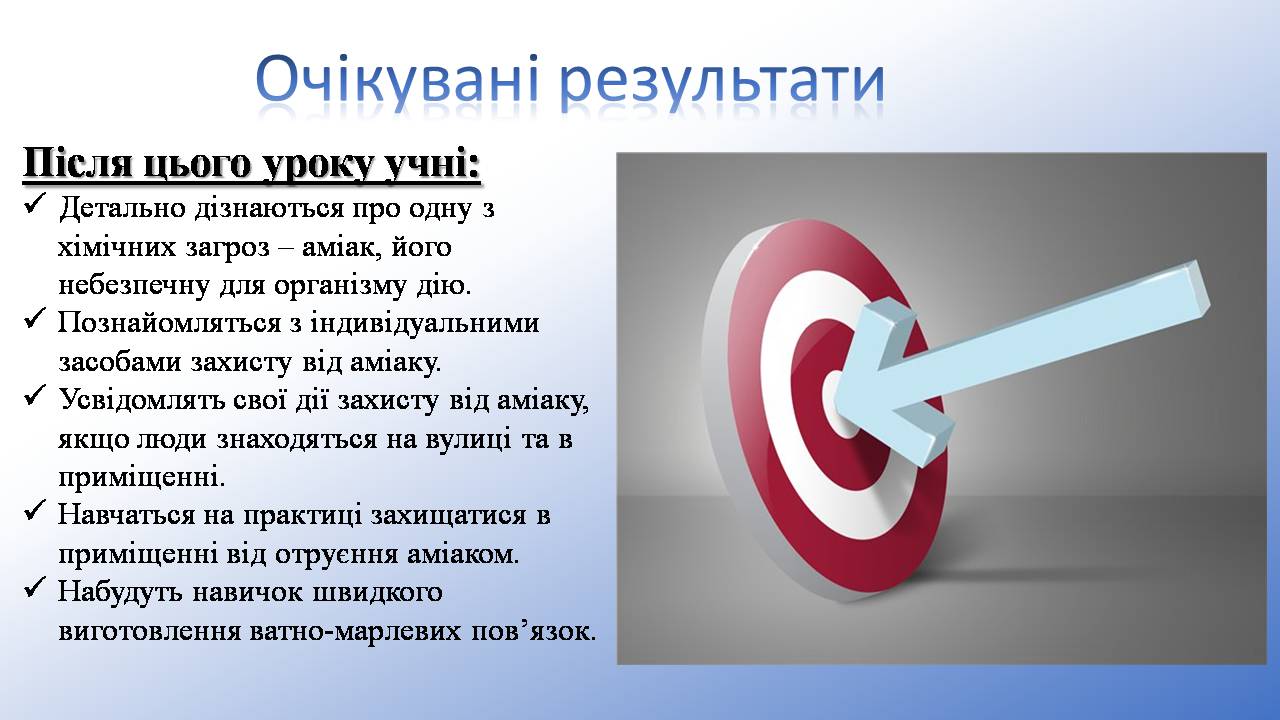 Очікувані результати

Після цього уроку учні:

✓ Детально дізнаються про одну з хімічних загроз – аміак, його небезпечну для організму дію.
✓ Познайомляться з індивідуальними засобами захисту від аміаку.
✓ Усвідомлять свої дії захисту від аміаку, якщо люди знаходяться на вулиці та в приміщенні.
✓ Навчаться на практиці захищатися в приміщенні від отруєння аміаком.
✓ Набудуть навичок швидкого виготовлення ватно-марлевих пов’язок.